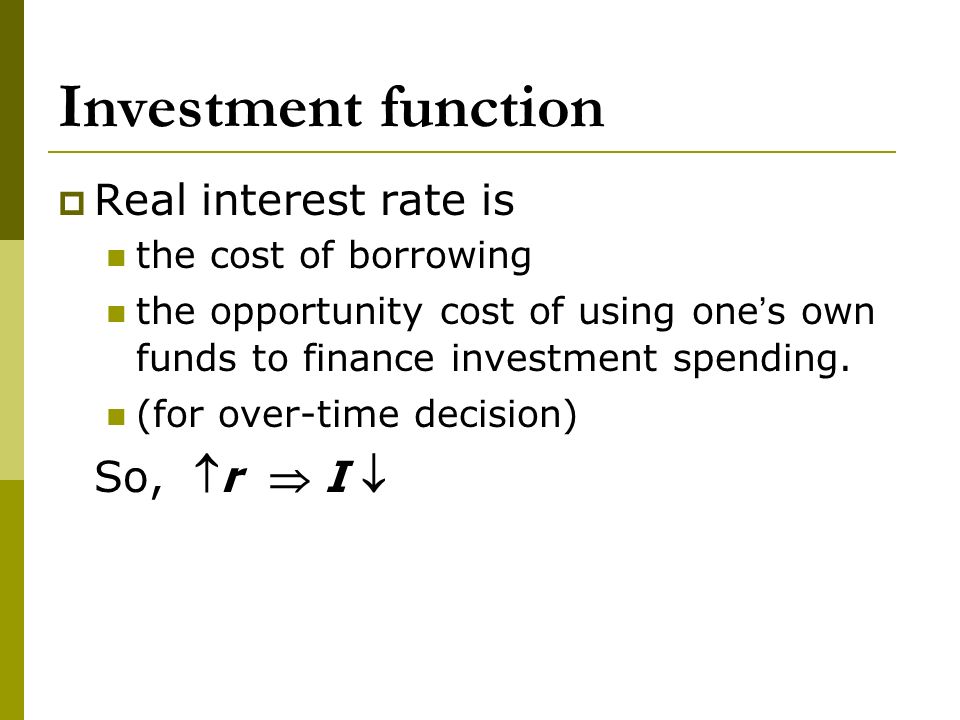 Investment function

Real interest rate is

the cost of borrowing

the opportunity cost of using one's own funds to finance investment spending.

(for over-time decision)

So, $\uparrow r \Rightarrow I \downarrow$